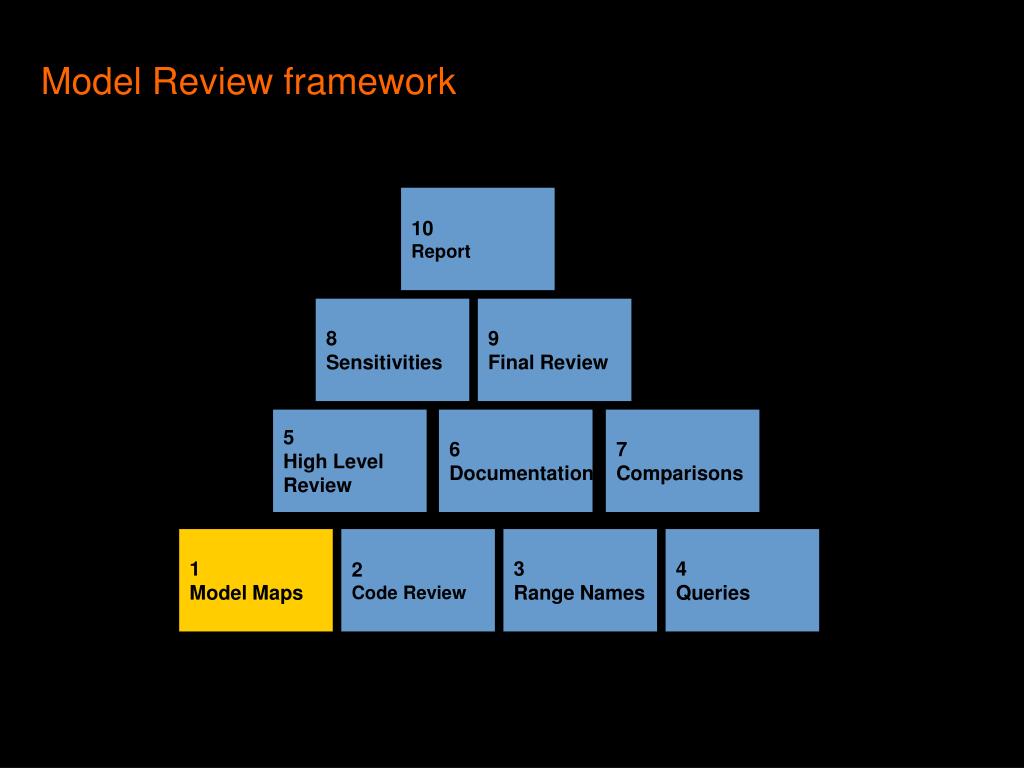 Model Review framework

10
Report

8
Sensitivities

9
Final Review

5
High Level Review

6
Documentation

7
Comparisons

1
Model Maps

2
Code Review

3
Range Names

4
Queries